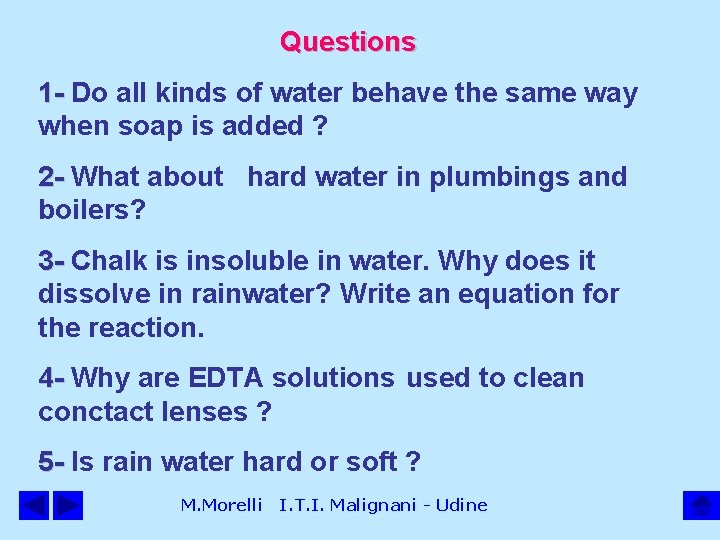 Questions

1- Do all kinds of water behave the same way when soap is added ?

2- What about hard water in plumbings and boilers?

3- Chalk is insoluble in water. Why does it dissolve in rainwater? Write an equation for the reaction.

4- Why are EDTA solutions used to clean conctact lenses ?

5- Is rain water hard or soft ?

M.Morelli I.T.I. Malignani - Udine